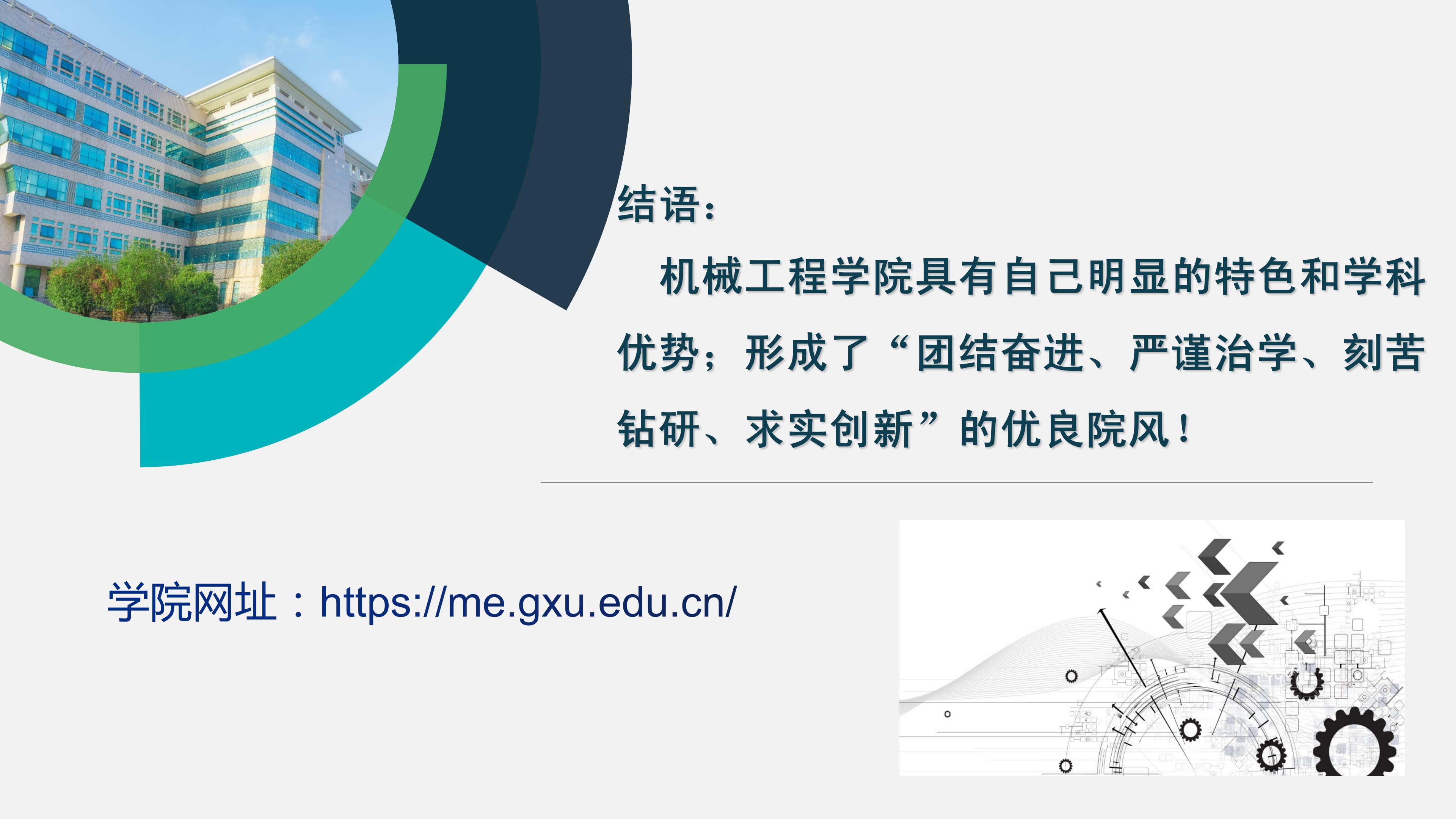 结语：

机械工程学院具有自己明显的特色和学科优势；形成了“团结奋进、严谨治学、刻苦钻研、求实创新”的优良院风！

学院网址：https://me.gxu.edu.cn/